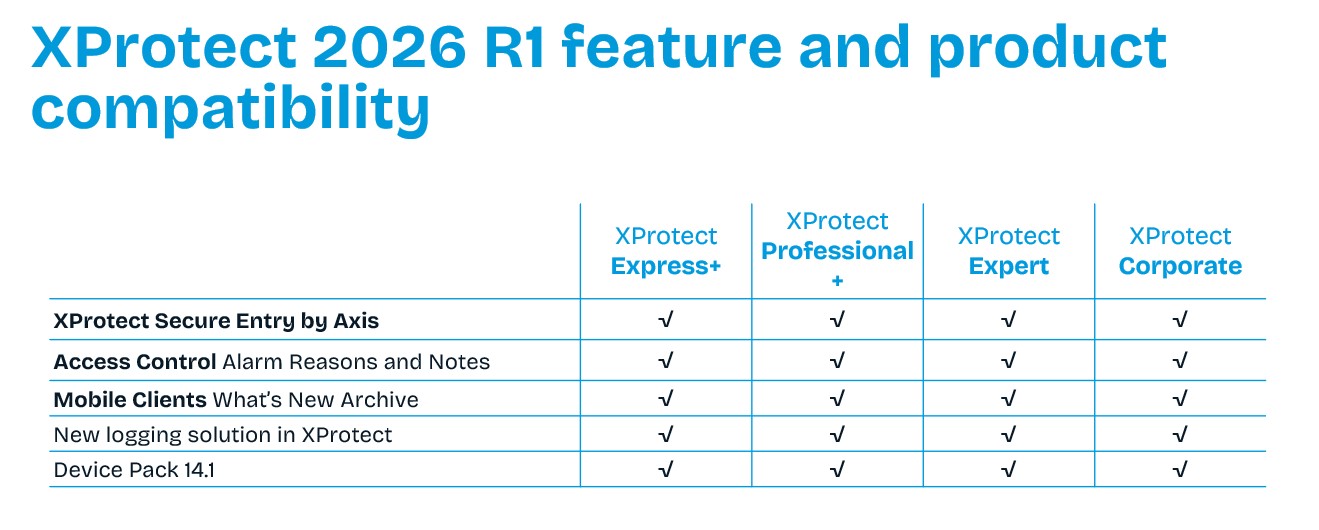 XProtect 2026 R1 feature and product compatibility

| | XProtect Express+ | XProtect Professional + | XProtect Expert | XProtect Corporate |
|---|---|---|---|---|
| XProtect Secure Entry by Axis | √ | √ | √ | √ |
| Access Control Alarm Reasons and Notes | √ | √ | √ | √ |
| Mobile Clients What's New Archive | √ | √ | √ | √ |
| New logging solution in XProtect | √ | √ | √ | √ |
| Device Pack 14.1 | √ | √ | √ | √ |